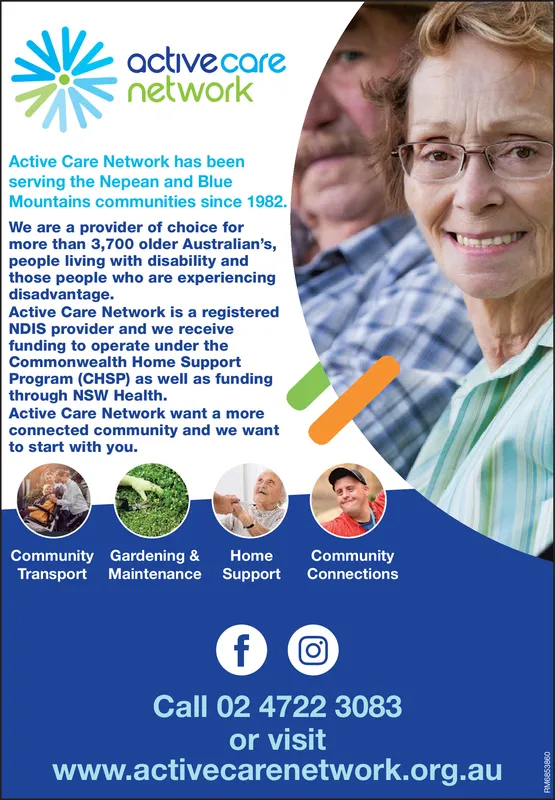 active care network

Active Care Network has been serving the Nepean and Blue Mountains communities since 1982.

We are a provider of choice for more than 3,700 older Australian's, people living with disability and those people who are experiencing disadvantage.
Active Care Network is a registered NDIS provider and we receive funding to operate under the Commonwealth Home Support Program (CHSP) as well as funding through NSW Health.
Active Care Network want a more connected community and we want to start with you.

Community Transport

Gardening & Maintenance

Home Support

Community Connections

Call 02 4722 3083
or visit
www.activecarenetwork.org.au

RM6853860